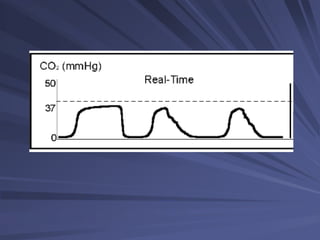 $CO_2$ (mmHg)

Real-Time

50

37

0